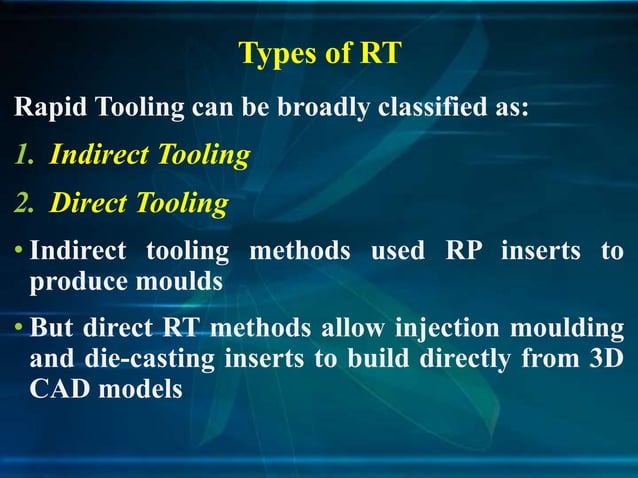 Types of RT

Rapid Tooling can be broadly classified as:

1. Indirect Tooling

2. Direct Tooling

• Indirect tooling methods used RP inserts to produce moulds

• But direct RT methods allow injection moulding and die-casting inserts to build directly from 3D CAD models